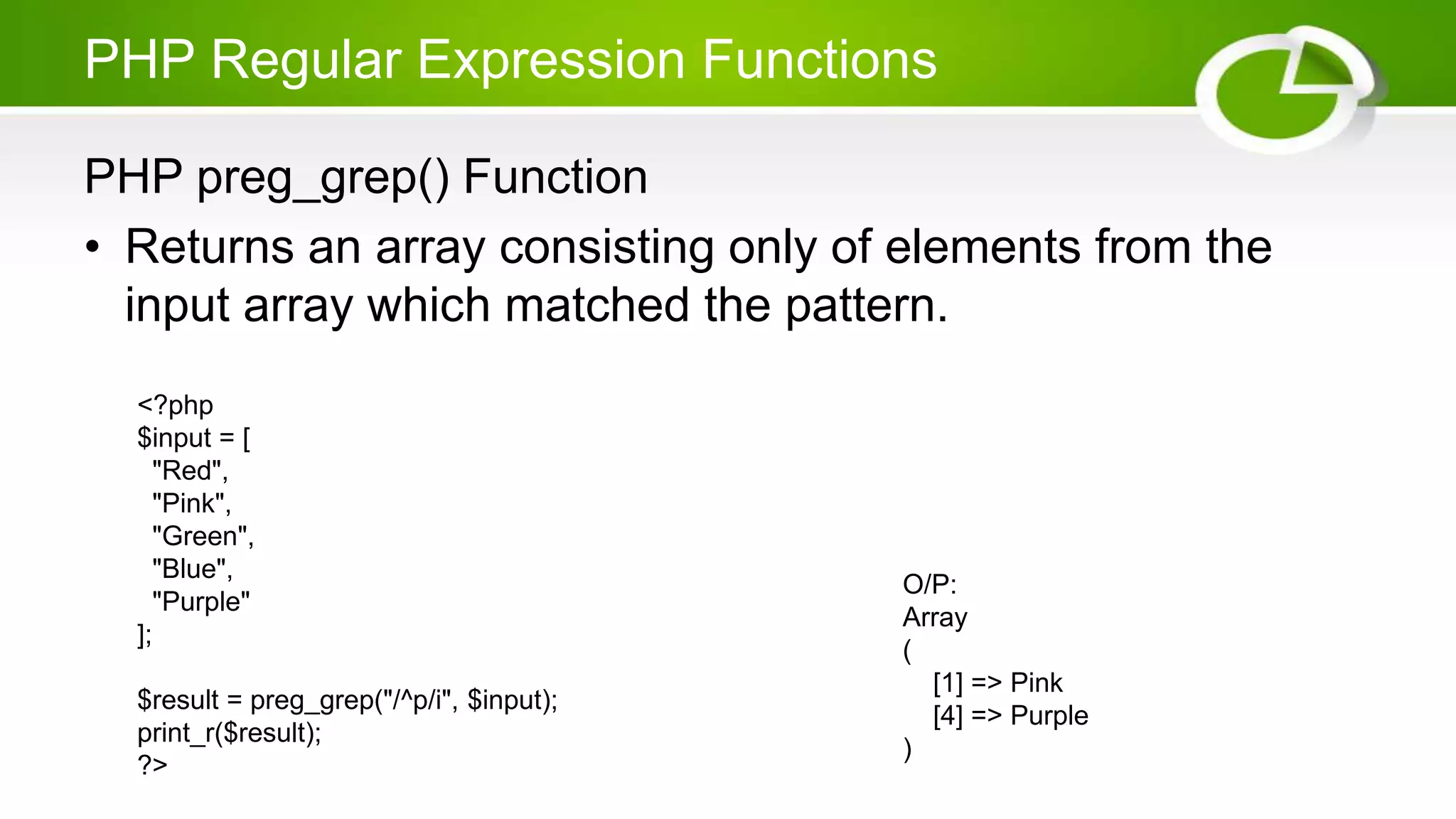 PHP Regular Expression Functions

PHP preg_grep() Function

• Returns an array consisting only of elements from the input array which matched the pattern.

<?php
$input = [
 "Red",
 "Pink",
 "Green",
 "Blue",
 "Purple"
];

$result = preg_grep("/^p/i", $input);
print_r($result);
?>

O/P:
Array
(
 [1] => Pink
 [4] => Purple
)